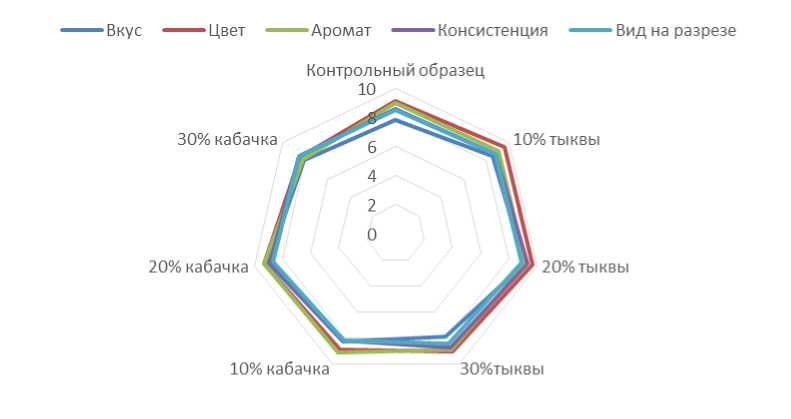 Вкус Цвет Аромат Консистенция Вид на разрезе

Контрольный образец

10
8
6
4
2
0

10% тыквы
20% тыквы
30%тыквы
10% кабачка
20% кабачка
30% кабачка